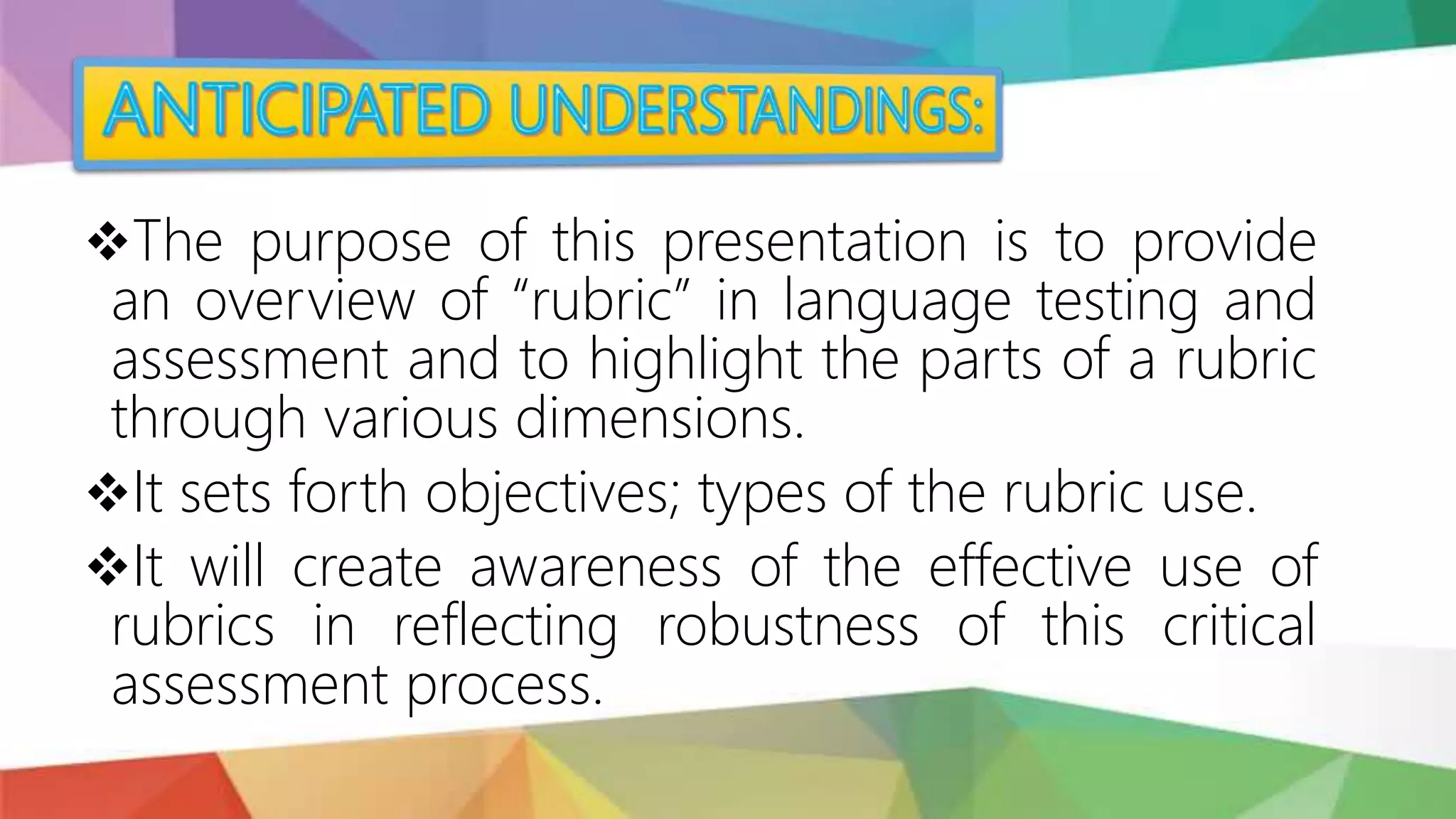 ANTICIPATED UNDERSTANDINGS:

❖The purpose of this presentation is to provide an overview of “rubric” in language testing and assessment and to highlight the parts of a rubric through various dimensions.

❖It sets forth objectives; types of the rubric use.

❖It will create awareness of the effective use of rubrics in reflecting robustness of this critical assessment process.